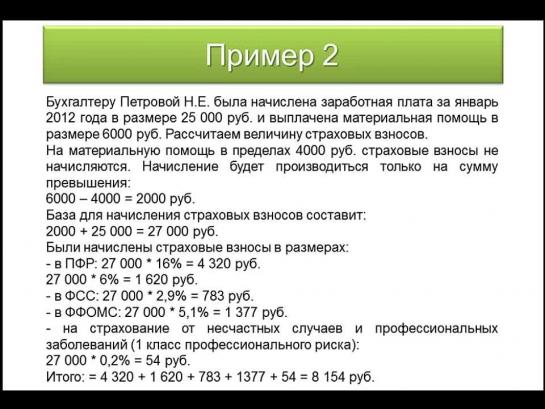 Пример 2

Бухгалтеру Петровой Н.Е. была начислена заработная плата за январь 2012 года в размере 25 000 руб. и выплачена материальная помощь в размере 6000 руб. Рассчитаем величину страховых взносов.
На материальную помощь в пределах 4000 руб. страховые взносы не начисляются. Начисление будет производиться только на сумму превышения:
6000 – 4000 = 2000 руб.
База для начисления страховых взносов составит:
2000 + 25 000 = 27 000 руб.
Были начислены страховые взносы в размерах:
- в ПФР: 27 000 * 16% = 4 320 руб.
27 000 * 6% = 1 620 руб.
- в ФСС: 27 000 * 2,9% = 783 руб.
- в ФФОМС: 27 000 * 5,1% = 1 377 руб.
- на страхование от несчастных случаев и профессиональных заболеваний (1 класс профессионального риска):
27 000 * 0,2% = 54 руб.
Итого: = 4 320 + 1 620 + 783 + 1377 + 54 = 8 154 руб.